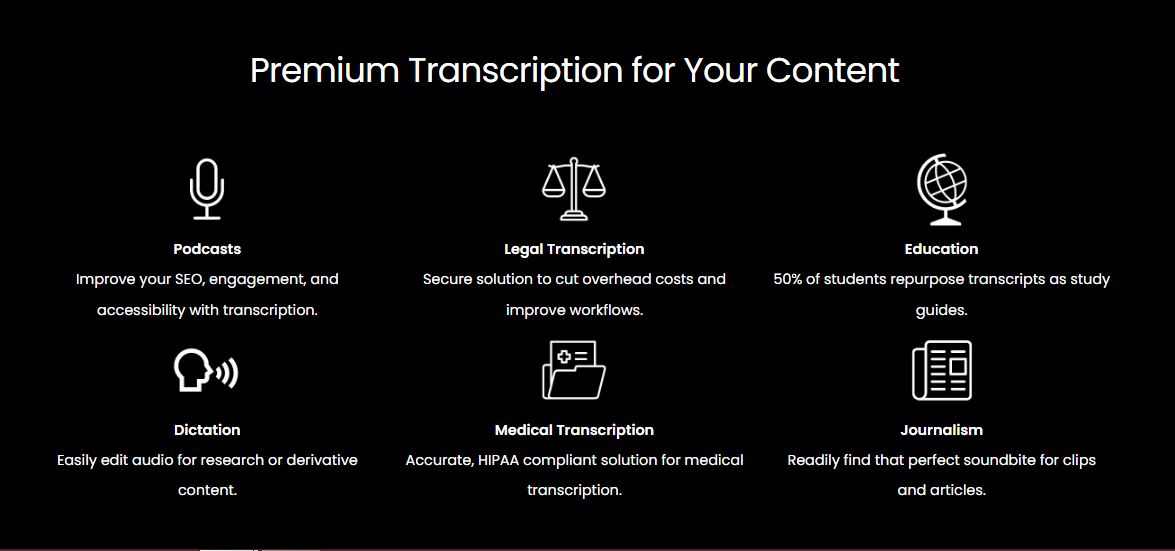 Premium Transcription for Your Content

Podcasts
Improve your SEO, engagement, and accessibility with transcription.

Legal Transcription
Secure solution to cut overhead costs and improve workflows.

Education
50% of students repurpose transcripts as study guides.

Dictation
Easily edit audio for research or derivative content.

Medical Transcription
Accurate, HIPAA compliant solution for medical transcription.

Journalism
Readily find that perfect soundbite for clips and articles.